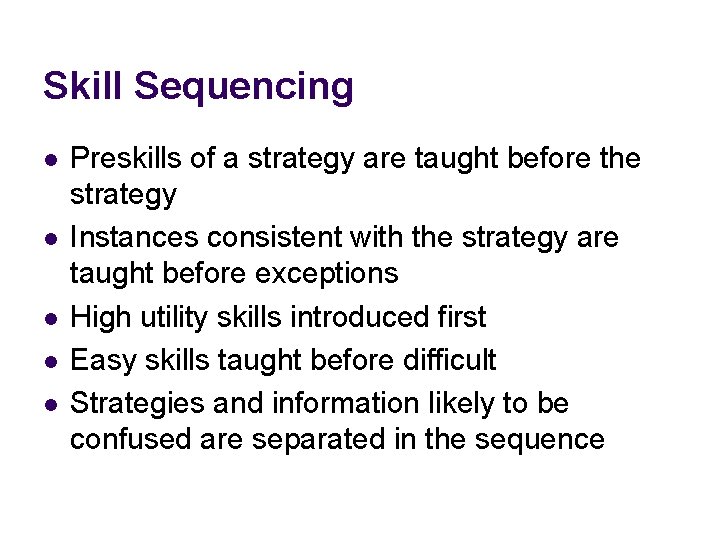 Skill Sequencing

- Preskills of a strategy are taught before the strategy
- Instances consistent with the strategy are taught before exceptions
- High utility skills introduced first
- Easy skills taught before difficult
- Strategies and information likely to be confused are separated in the sequence